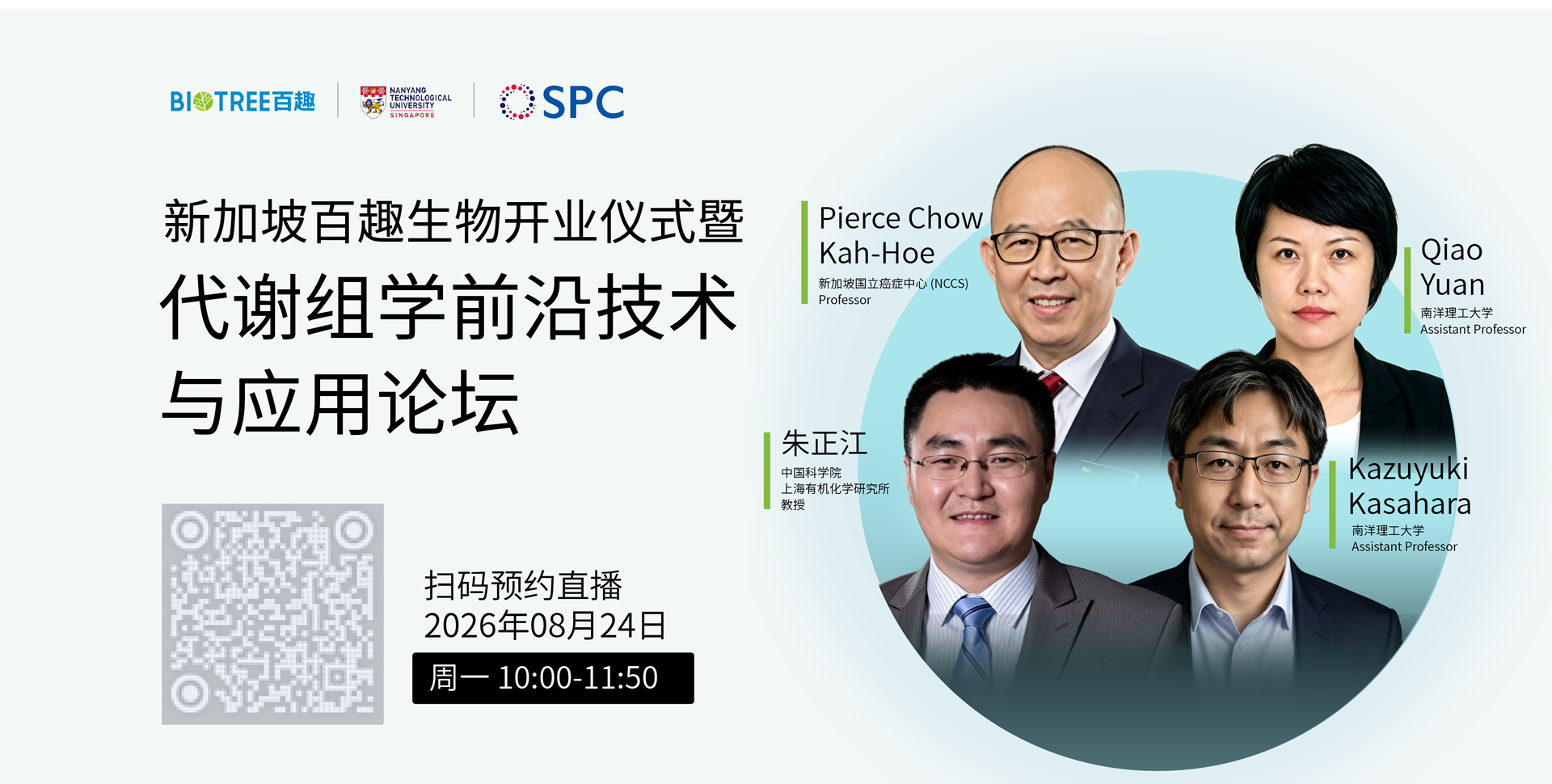 BIOTREE百趣

NANYANG TECHNOLOGICAL UNIVERSITY SINGAPORE

SPC

新加坡百趣生物开业仪式暨

代谢组学前沿技术与应用论坛

扫码预约直播
2026年08月24日
周一 10:00-11:50

Pierce Chow Kah-Hoe
新加坡国立癌症中心 (NCCS)
Professor

Qiao Yuan
南洋理工大学
Assistant Professor

朱正江
中国科学院
上海有机化学研究所
教授

Kazuyuki Kasahara
南洋理工大学
Assistant Professor